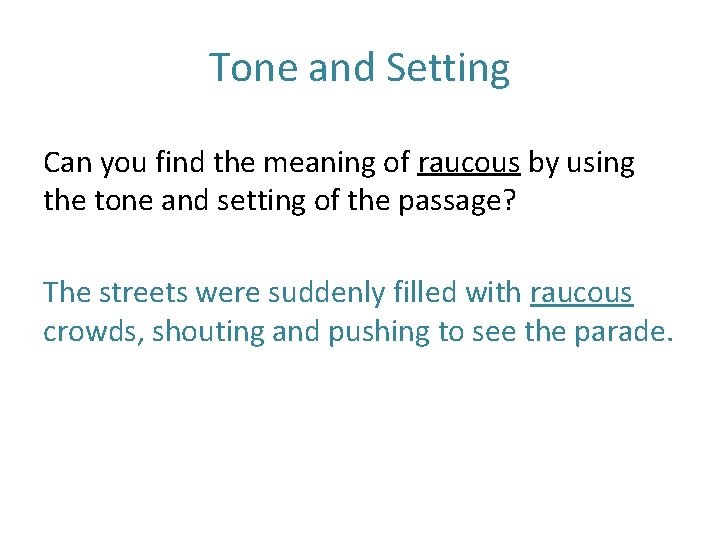 Tone and Setting

Can you find the meaning of raucous by using the tone and setting of the passage?

The streets were suddenly filled with raucous crowds, shouting and pushing to see the parade.